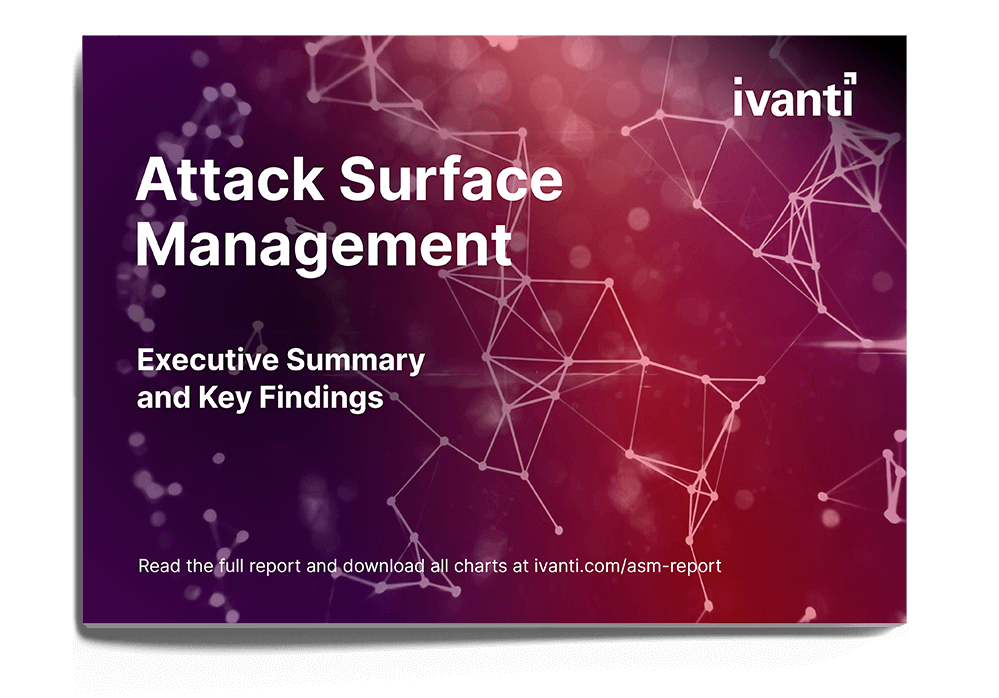 ivanti

Attack Surface Management

Executive Summary and Key Findings

Read the full report and download all charts at ivanti.com/asm-report